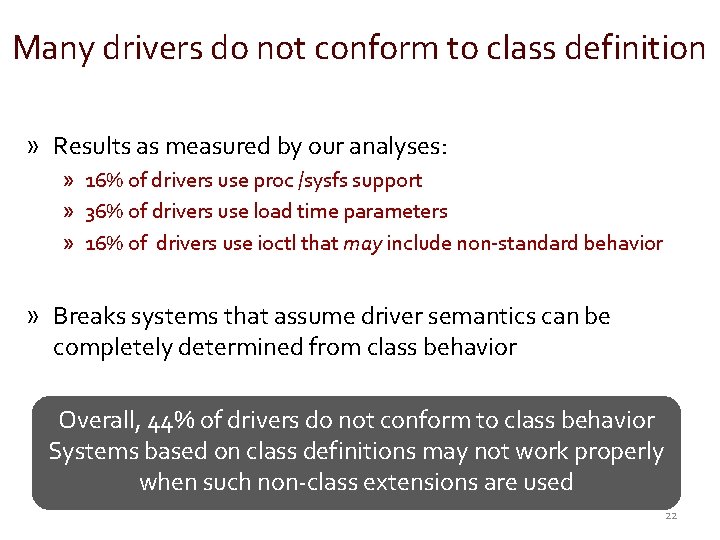 Many drivers do not conform to class definition

» Results as measured by our analyses:
» 16% of drivers use proc /sysfs support
» 36% of drivers use load time parameters
» 16% of drivers use ioctl that may include non-standard behavior

» Breaks systems that assume driver semantics can be completely determined from class behavior

Overall, 44% of drivers do not conform to class behavior
Systems based on class definitions may not work properly when such non-class extensions are used

22